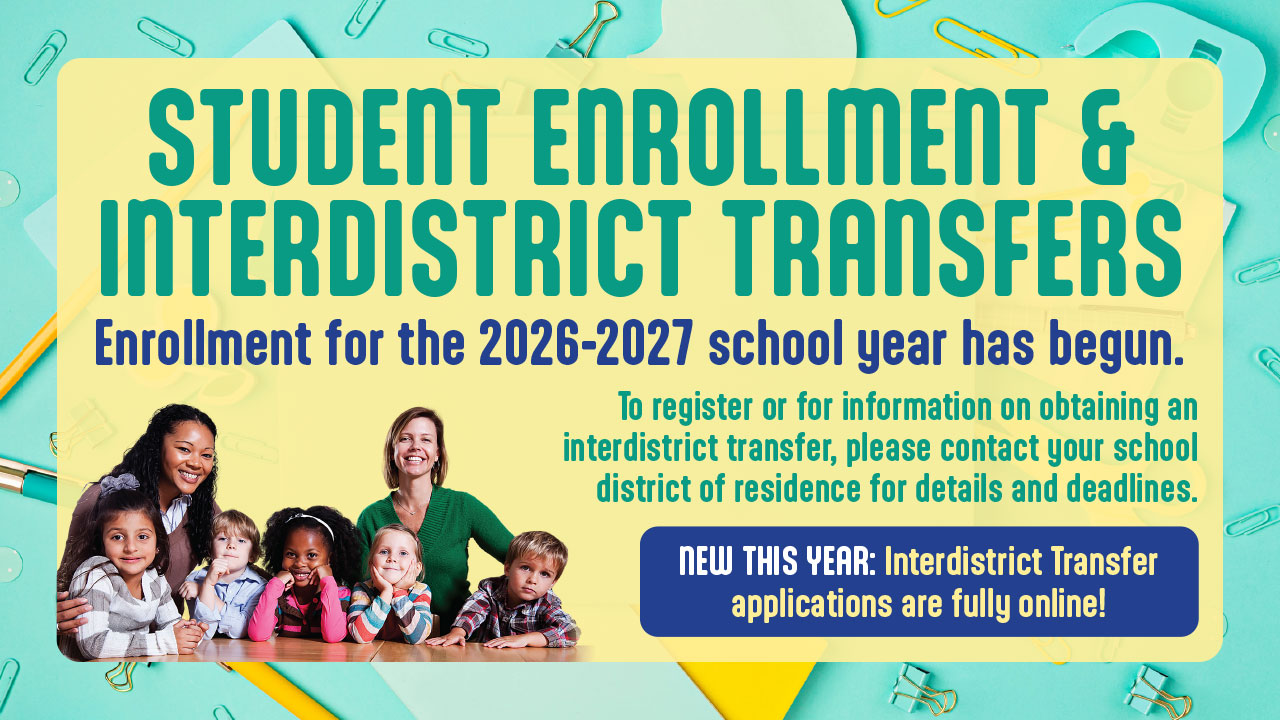 STUDENT ENROLLMENT & INTERDISTRICT TRANSFERS

Enrollment for the 2026-2027 school year has begun.

To register or for information on obtaining an interdistrict transfer, please contact your school district of residence for details and deadlines.

NEW THIS YEAR: Interdistrict Transfer applications are fully online!